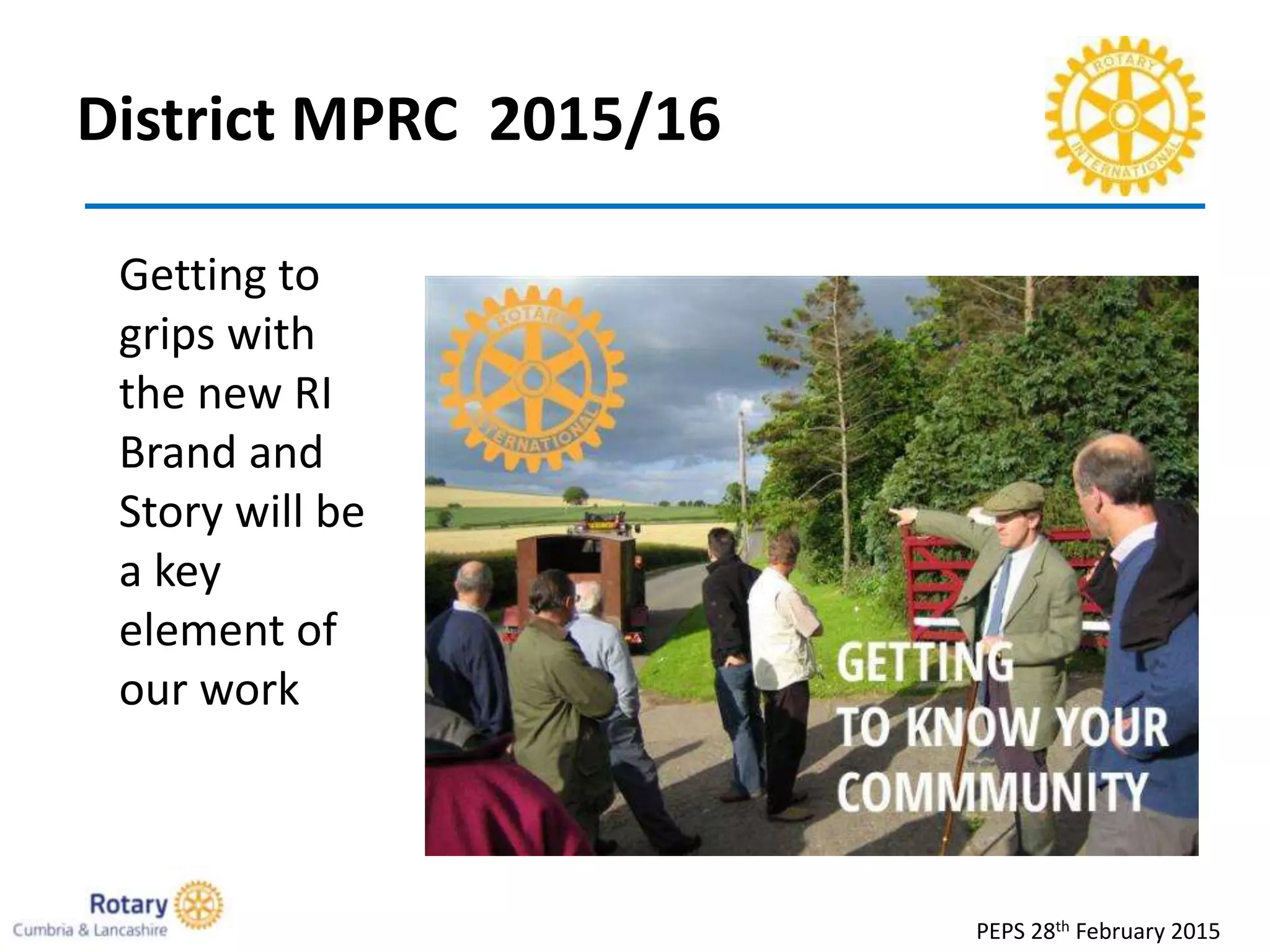 District MPRC 2015/16

ROTARY INTERNATIONAL

Getting to grips with the new RI Brand and Story will be a key element of our work

ROTARY INTERNATIONAL

GETTING TO KNOW YOUR COMMMUNITY

Rotary Cumbria & Lancashire

PEPS 28$^{th}$ February 2015